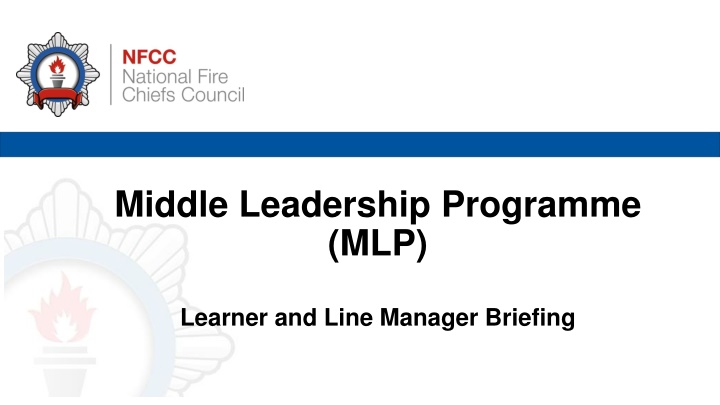 NFCC
National Fire
Chiefs Council

Middle Leadership Programme
(MLP)

Learner and Line Manager Briefing